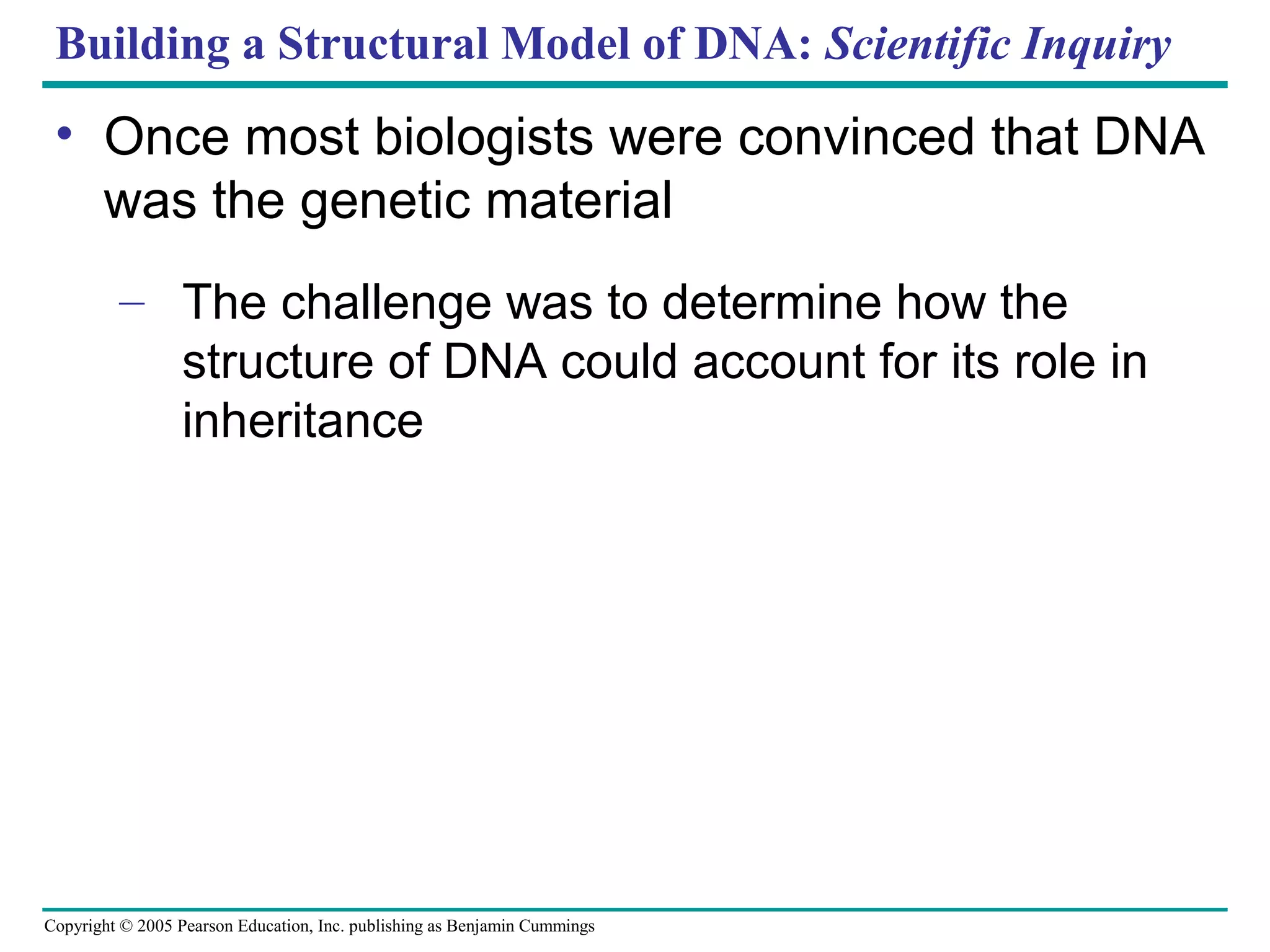 Building a Structural Model of DNA: Scientific Inquiry

• Once most biologists were convinced that DNA was the genetic material

– The challenge was to determine how the structure of DNA could account for its role in inheritance

Copyright © 2005 Pearson Education, Inc. publishing as Benjamin Cummings